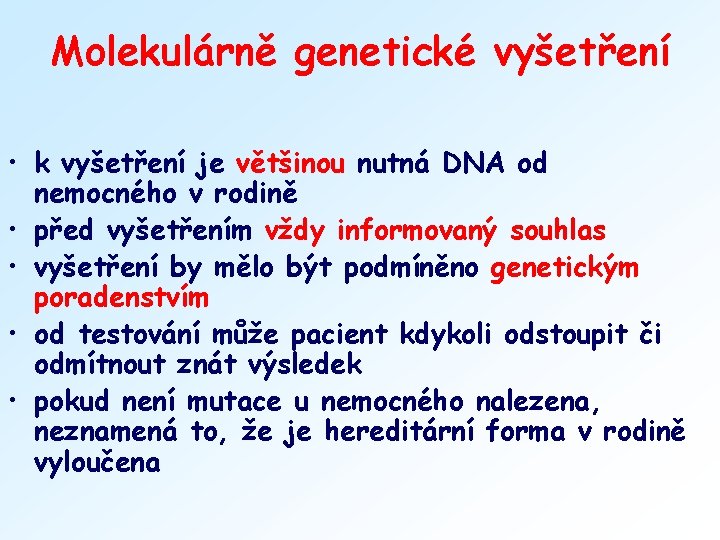 Molekulárně genetické vyšetření

• k vyšetření je většinou nutná DNA od nemocného v rodině
• před vyšetřením vždy informovaný souhlas
• vyšetření by mělo být podmíněno genetickým poradenstvím
• od testování může pacient kdykoli odstoupit či odmítnout znát výsledek
• pokud není mutace u nemocného nalezena, neznamená to, že je hereditární forma v rodině vyloučena